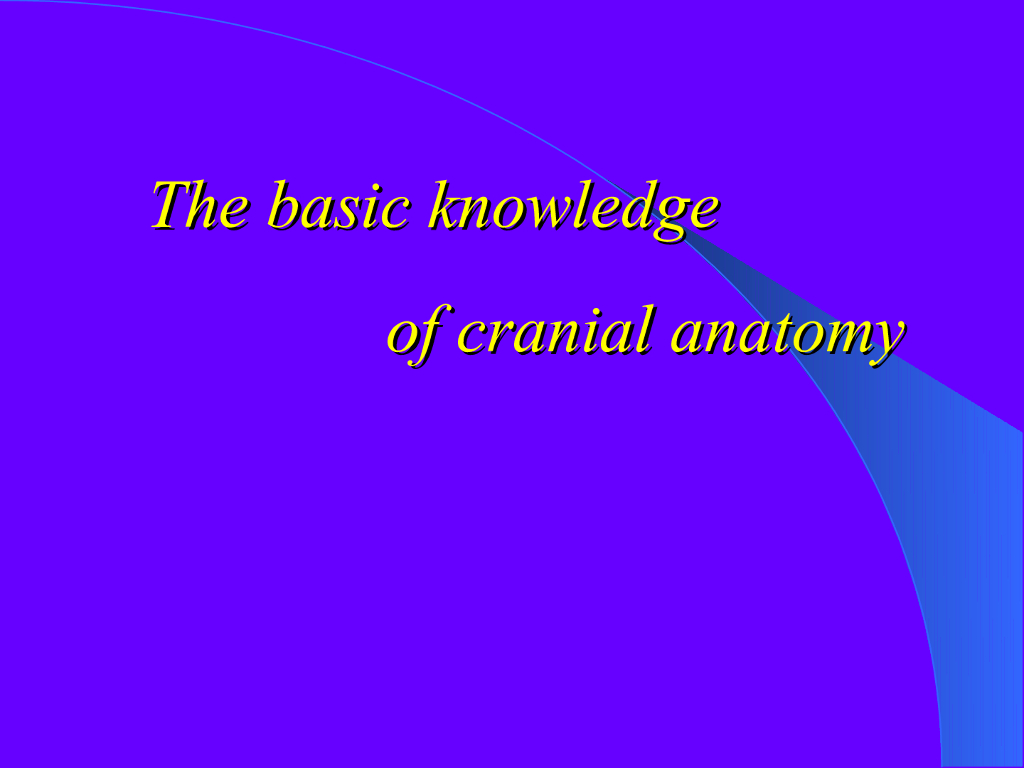 The basic knowledge

of cranial anatomy